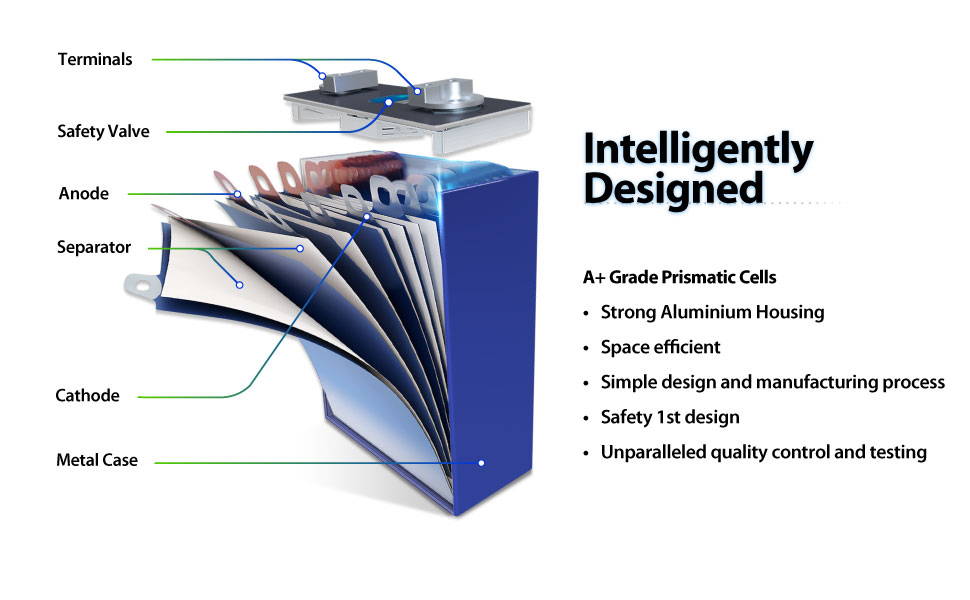 Terminals

Safety Valve

Anode

Separator

Cathode

Metal Case

Intelligently Designed

A+ Grade Prismatic Cells

• Strong Aluminium Housing
• Space efficient
• Simple design and manufacturing process
• Safety 1st design
• Unparalleled quality control and testing